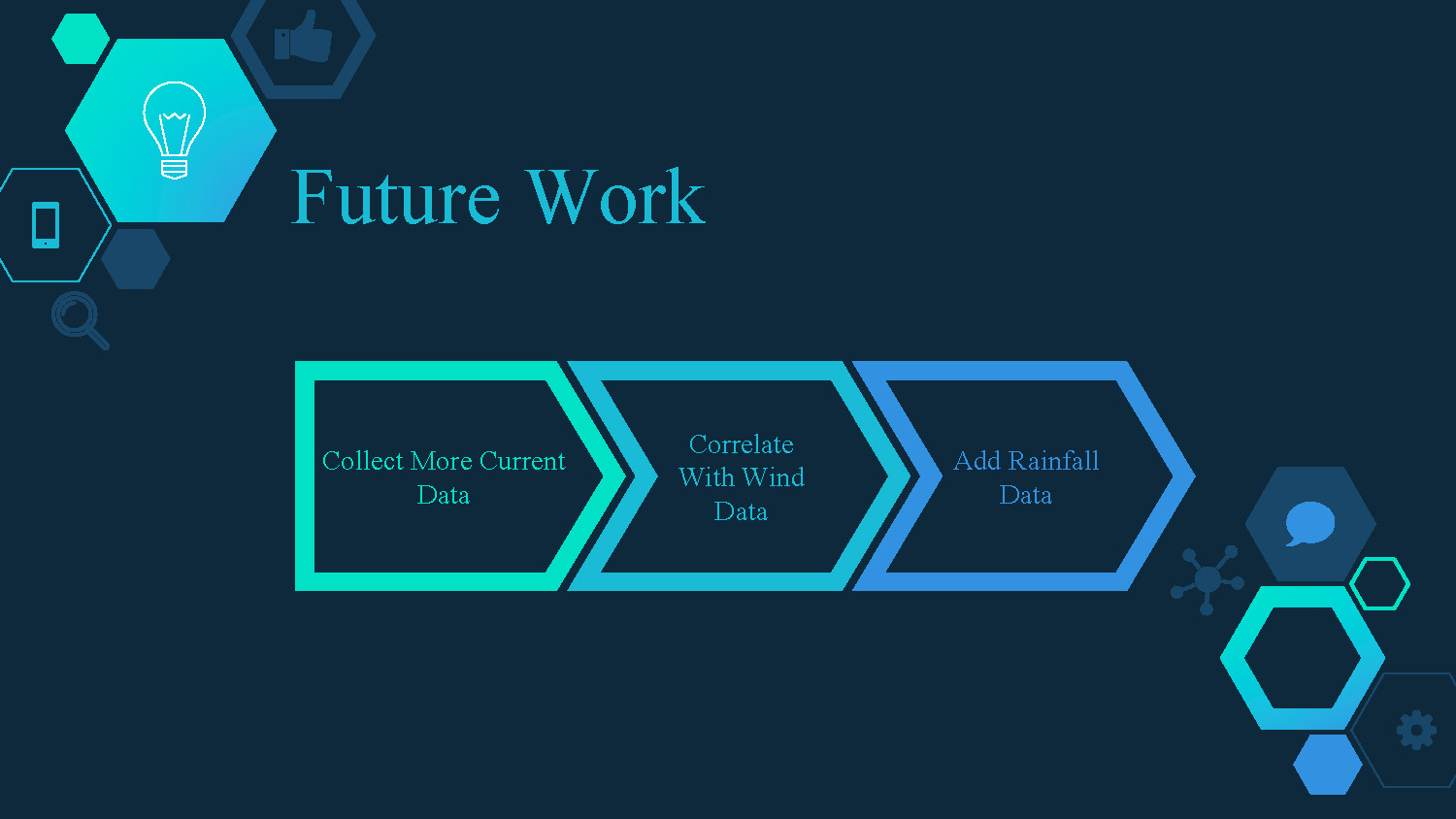 Future Work

Collect More Current Data

Correlate With Wind Data

Add Rainfall Data